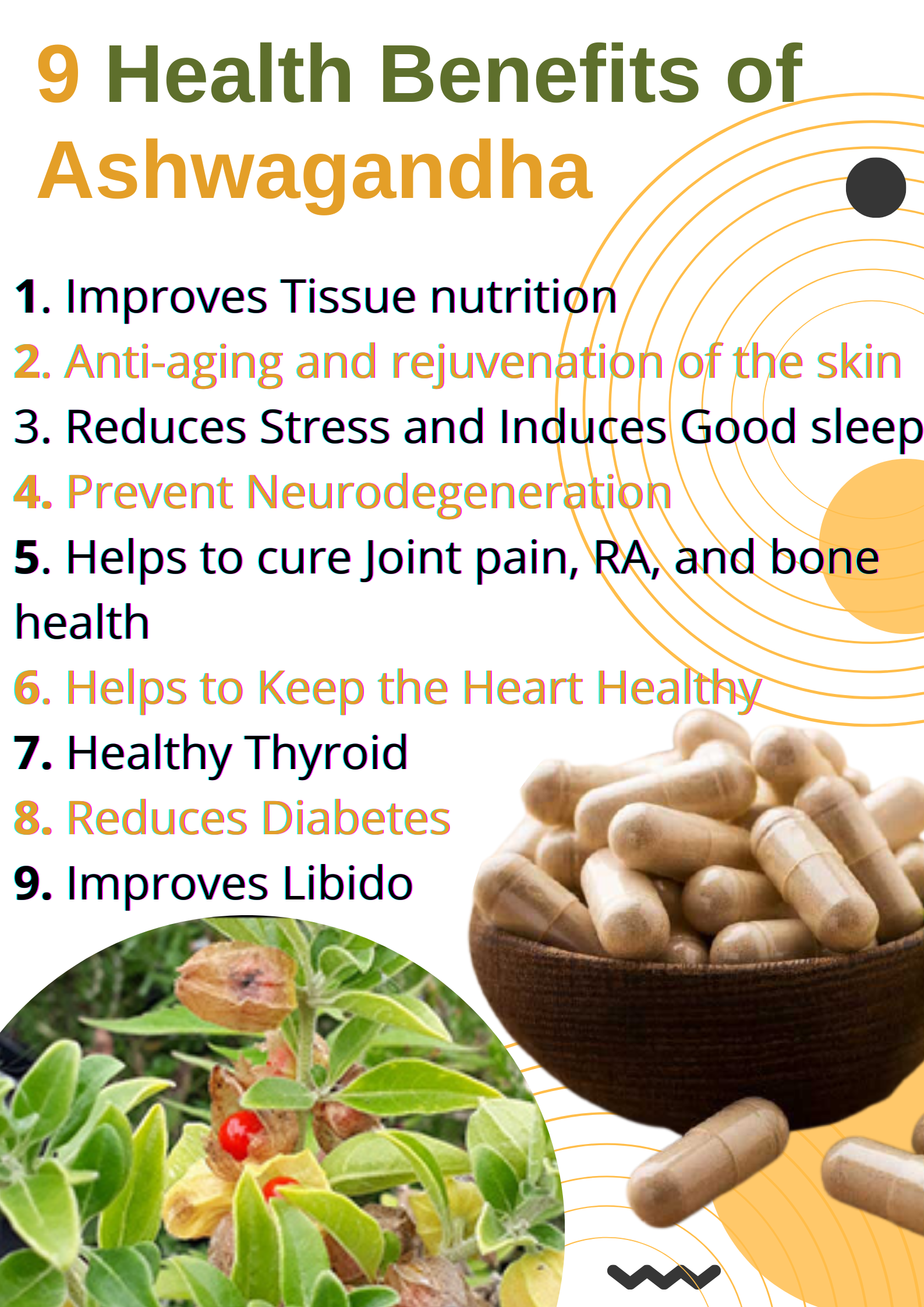 9 Health Benefits of Ashwagandha

1. Improves Tissue nutrition
2. Anti-aging and rejuvenation of the skin
3. Reduces Stress and Induces Good sleep
4. Prevent Neurodegeneration
5. Helps to cure Joint pain, RA, and bone health
6. Helps to Keep the Heart Healthy
7. Healthy Thyroid
8. Reduces Diabetes
9. Improves Libido